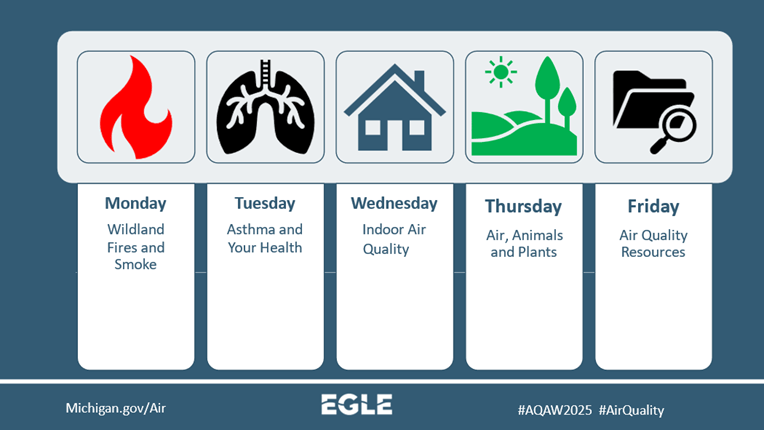 Monday
Wildland Fires and Smoke

Tuesday
Asthma and Your Health

Wednesday
Indoor Air Quality

Thursday
Air, Animals and Plants

Friday
Air Quality Resources

Michigan.gov/Air

EGLE

#AQAW2025 #AirQuality